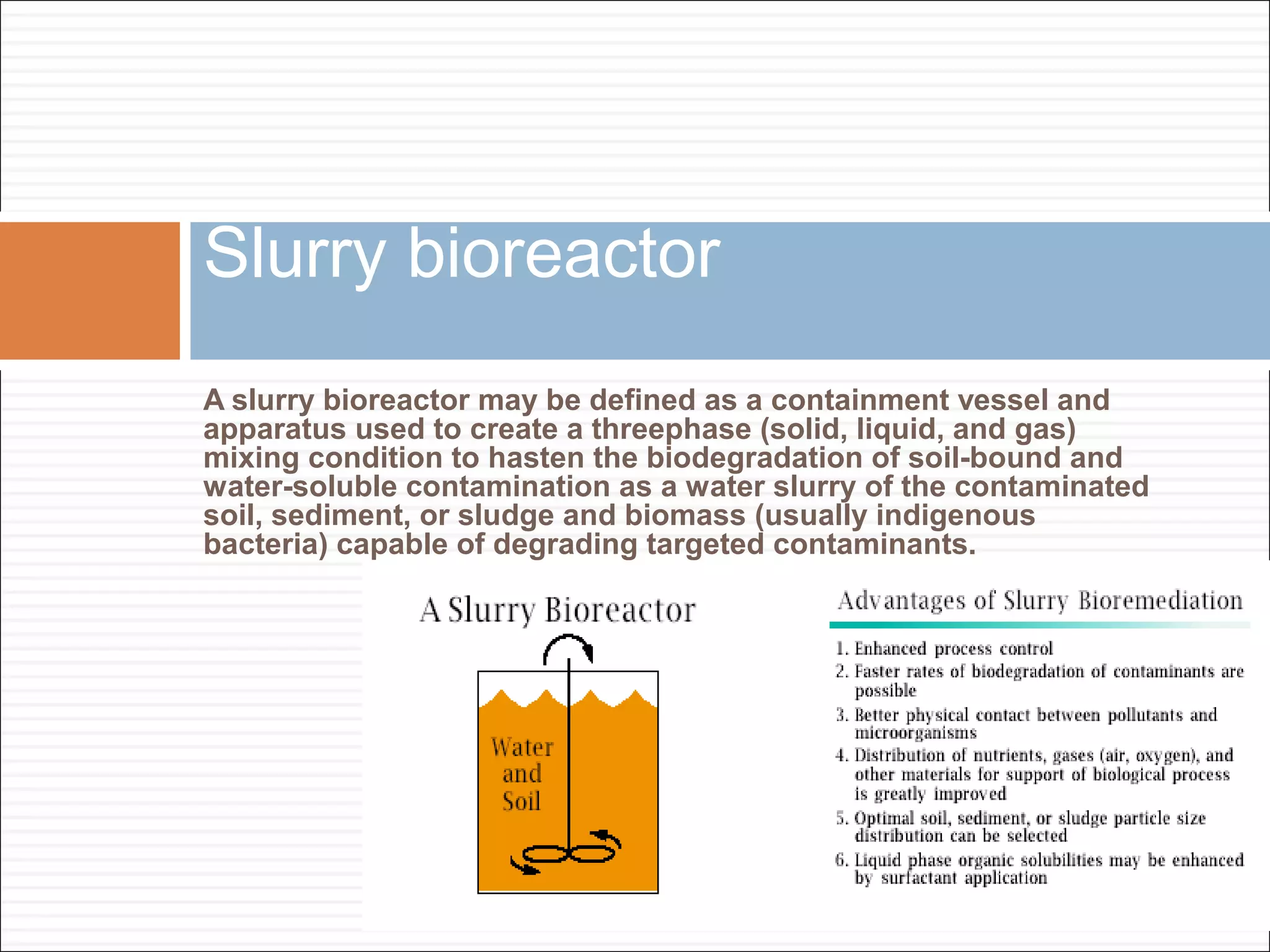 Slurry bioreactor

A slurry bioreactor may be defined as a containment vessel and apparatus used to create a threephase (solid, liquid, and gas) mixing condition to hasten the biodegradation of soil-bound and water-soluble contamination as a water slurry of the contaminated soil, sediment, or sludge and biomass (usually indigenous bacteria) capable of degrading targeted contaminants.

A Slurry Bioreactor

Water and Soil

Advantages of Slurry Bioremediation

1. Enhanced process control
2. Faster rates of biodegradation of contaminants are possible
3. Better physical contact between pollutants and microorganisms
4. Distribution of nutrients, gases (air, oxygen), and other materials for support of biological process is greatly improved
5. Optimal soil, sediment, or sludge particle size distribution can be selected
6. Liquid phase organic solubilities may be enhanced by surfactant application